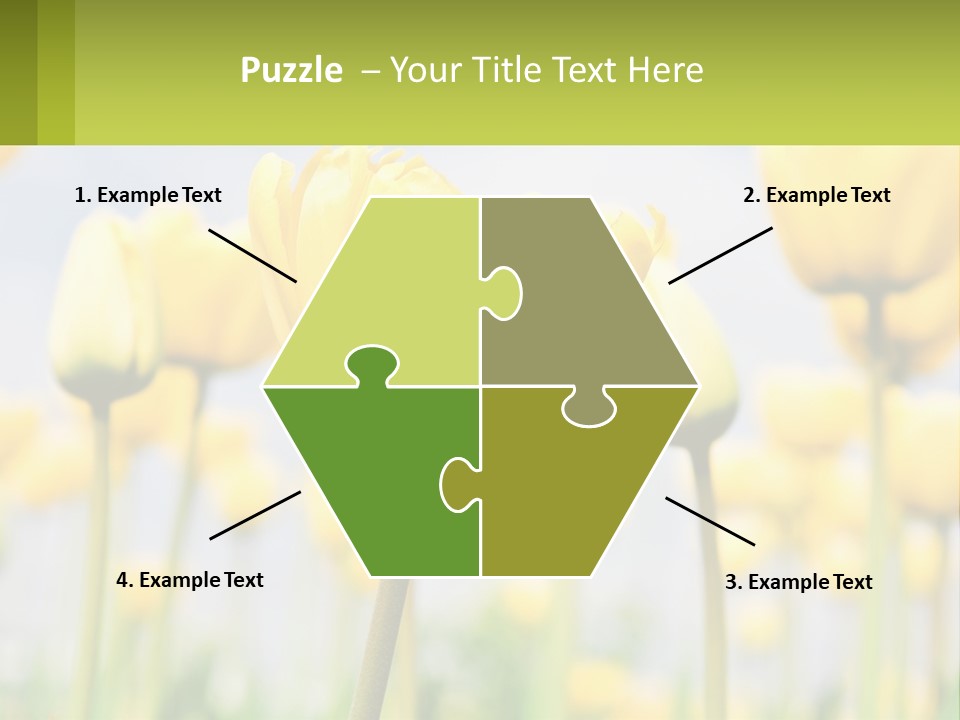 Puzzle – Your Title Text Here

1. Example Text

2. Example Text

4. Example Text

3. Example Text